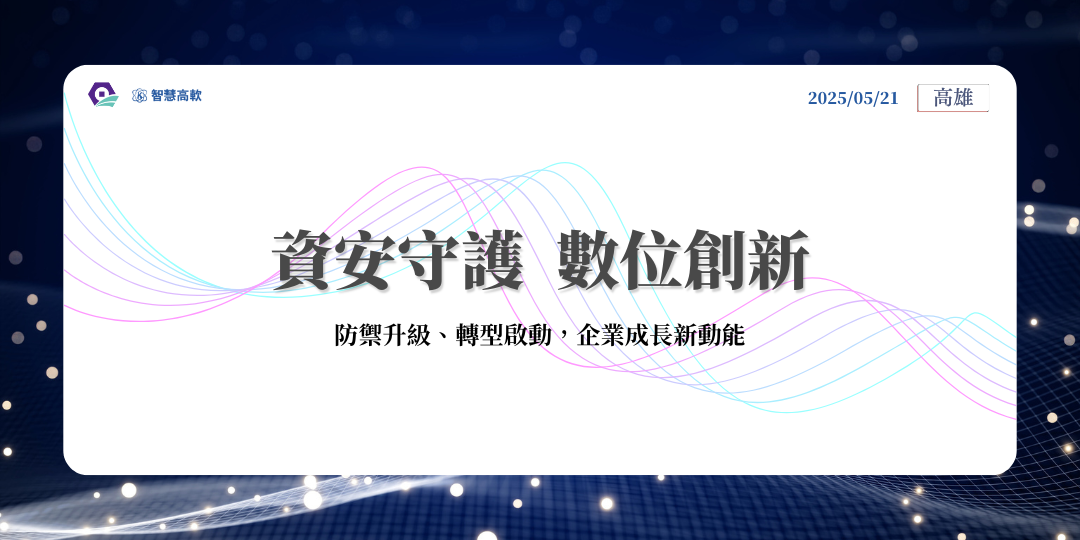 智慧高軟

2025/05/21 高雄

資安守護 數位創新

防禦升級、轉型啟動，企業成長新動能